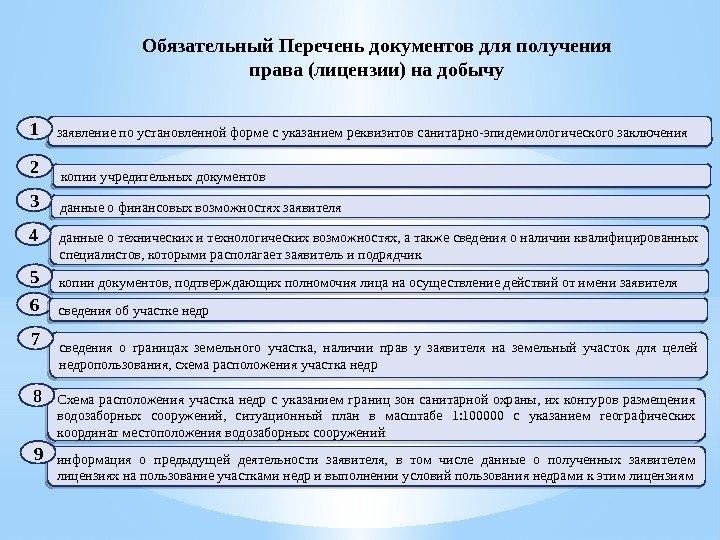 Обязательный Перечень документов для получения права (лицензии) на добычу

1 заявление по установленной форме с указанием реквизитов санитарно-эпидемиологического заключения

2 копии учредительных документов

3 данные о финансовых возможностях заявителя

4 данные о технических и технологических возможностях, а также сведения о наличии квалифицированных специалистов, которыми располагает заявитель и подрядчик

5 копии документов, подтверждающих полномочия лица на осуществление действий от имени заявителя

6 сведения об участке недр

7 сведения о границах земельного участка, наличии прав у заявителя на земельный участок для целей недропользования, схема расположения участка недр

8 Схема расположения участка недр с указанием границ зон санитарной охраны, их контуров размещения водозаборных сооружений, ситуационный план в масштабе 1:100000 с указанием географических координат местоположения водозаборных сооружений

9 информация о предыдущей деятельности заявителя, в том числе данные о полученных заявителем лицензиях на пользование участками недр и выполнении условий пользования недрами к этим лицензиям